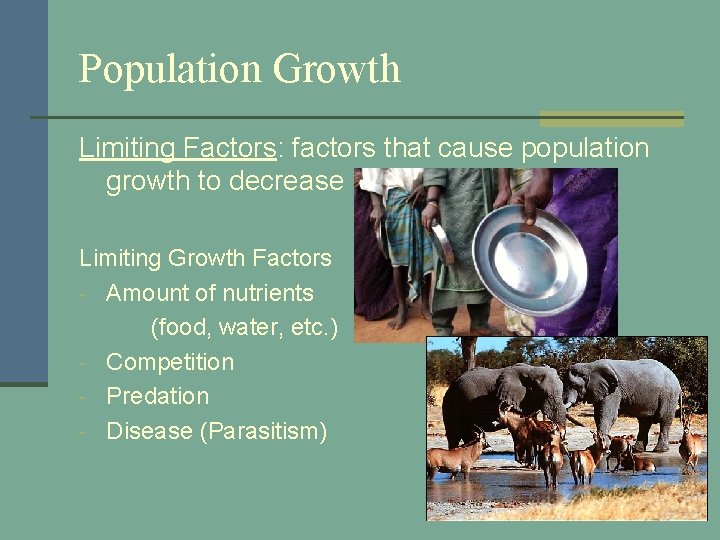 Population Growth

Limiting Factors: factors that cause population growth to decrease

Limiting Growth Factors
- Amount of nutrients (food, water, etc.)
- Competition
- Predation
- Disease (Parasitism)